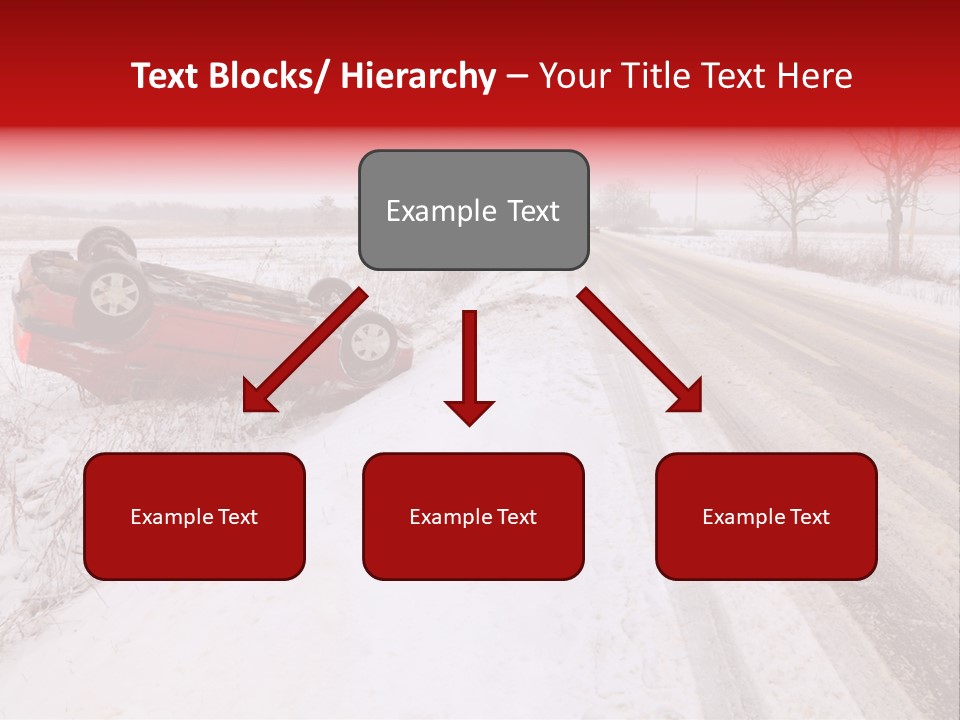 Text Blocks/ Hierarchy – Your Title Text Here

Example Text

Example Text

Example Text

Example Text